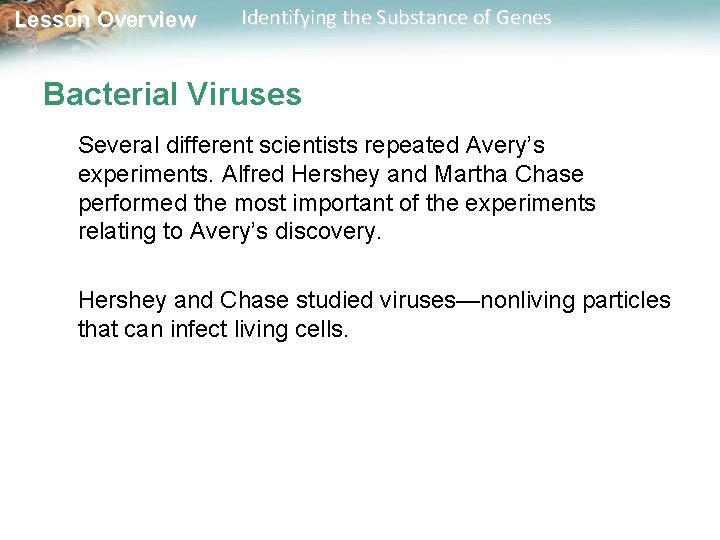 Lesson Overview Identifying the Substance of Genes

Bacterial Viruses

Several different scientists repeated Avery’s experiments. Alfred Hershey and Martha Chase performed the most important of the experiments relating to Avery’s discovery.

Hershey and Chase studied viruses—nonliving particles that can infect living cells.